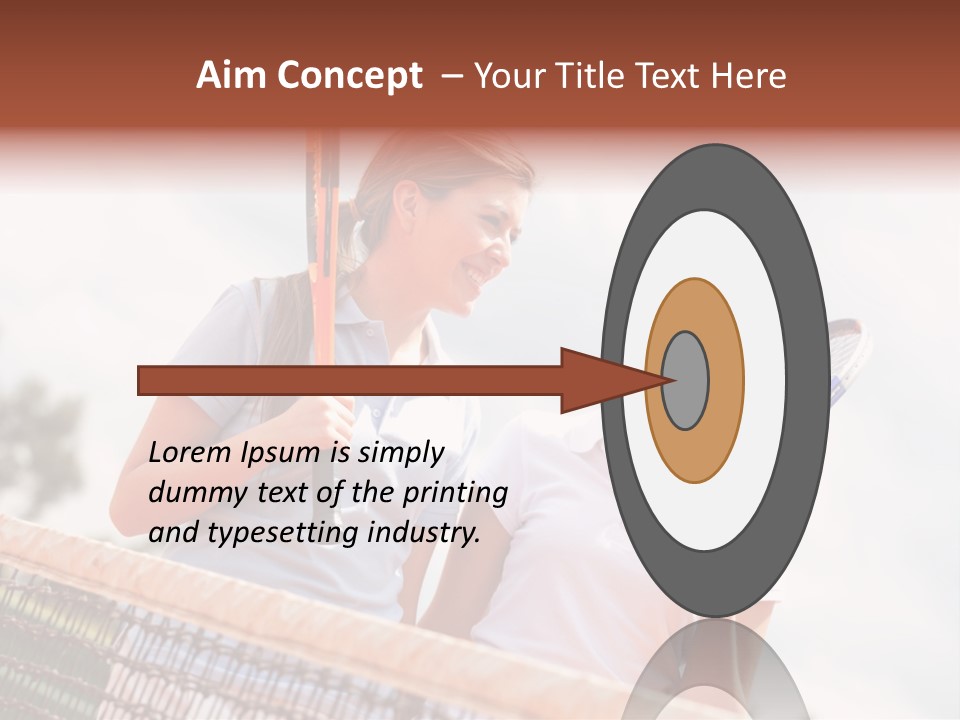 Aim Concept – Your Title Text Here

Lorem Ipsum is simply dummy text of the printing and typesetting industry.